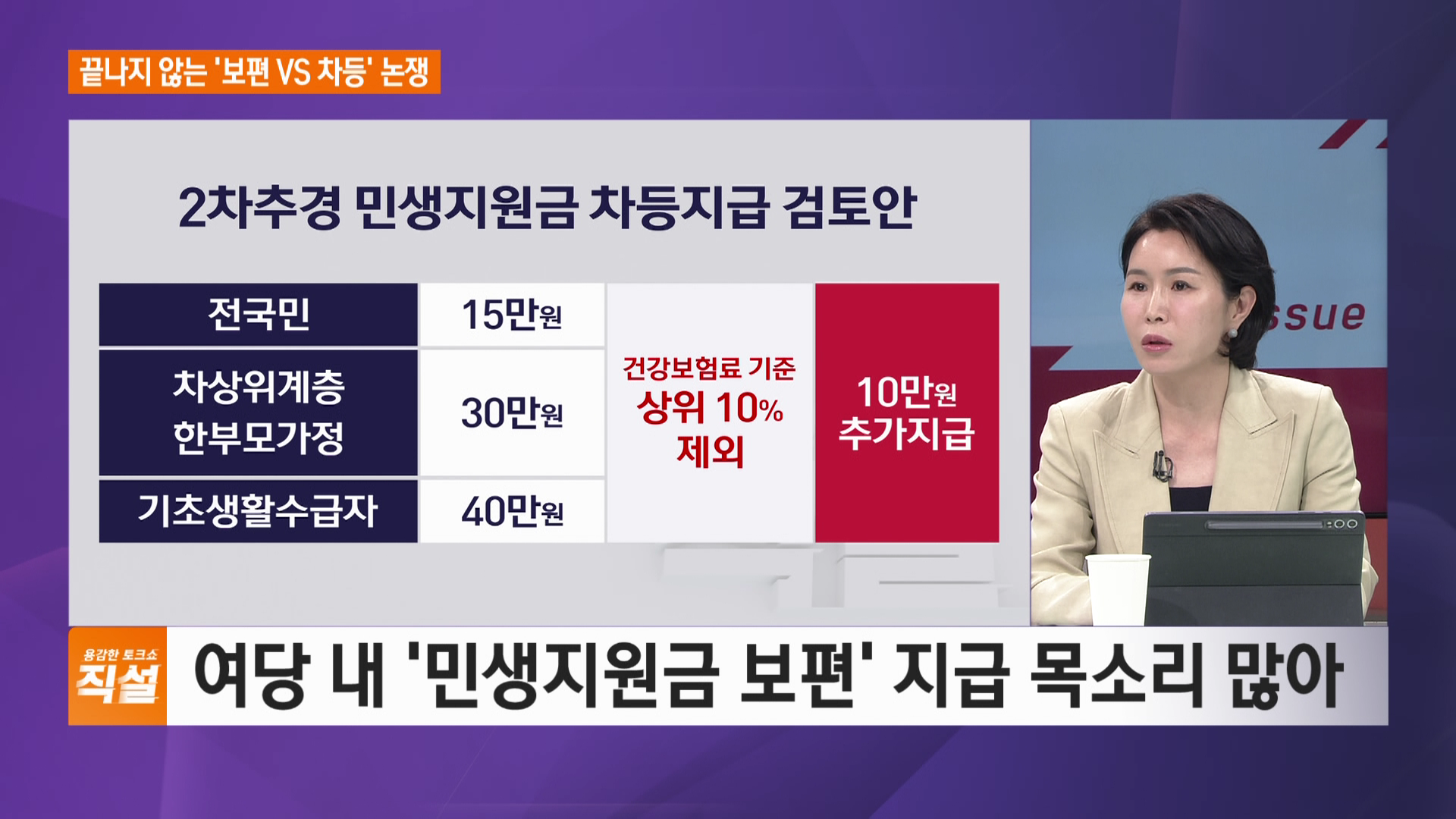 끝나지 않는 '보편 VS 차등' 논쟁

2차추경 민생지원금 차등지급 검토안

| 전국민 | 15만원 | 건강보험료 기준 상위 10% 제외 | 10만원 추가지급 |
|---|---|---|---|
| 차상위계층 한부모가정 | 30만원 | | |
| 기초생활수급자 | 40만원 | | |

ssue

용감한 토크쇼 직설

여당 내 '민생지원금 보편' 지급 목소리 많아